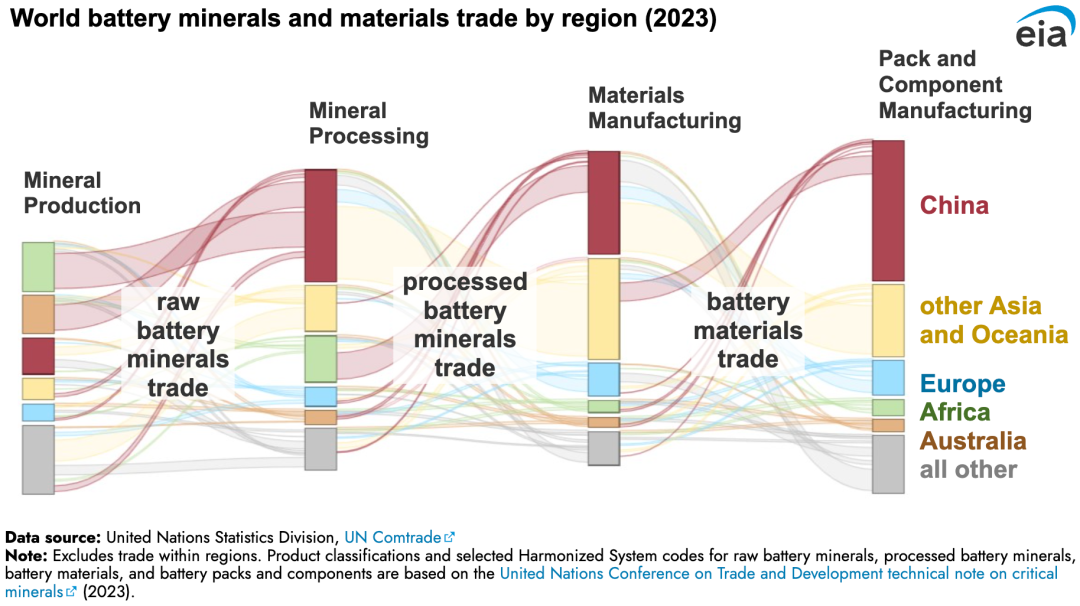 World battery minerals and materials trade by region (2023)

eia

Mineral Production

Mineral Processing

Materials Manufacturing

Pack and Component Manufacturing

raw battery minerals trade

processed battery minerals trade

battery materials trade

China

other Asia and Oceania

Europe

Africa

Australia

all other

Data source: United Nations Statistics Division, UN Comtrade

Note: Excludes trade within regions. Product classifications and selected Harmonized System codes for raw battery minerals, processed battery minerals, battery materials, and battery packs and components are based on the United Nations Conference on Trade and Development technical note on critical minerals (2023).